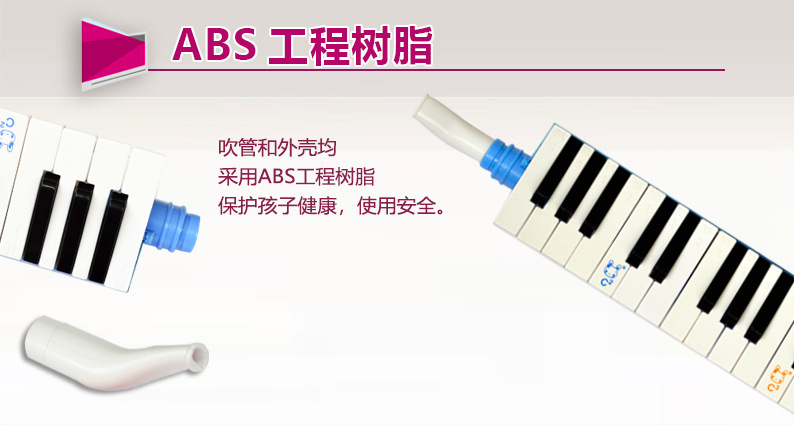 ABS 工程树脂

吹管和外壳均
采用ABS工程树脂
保护孩子健康，使用安全。